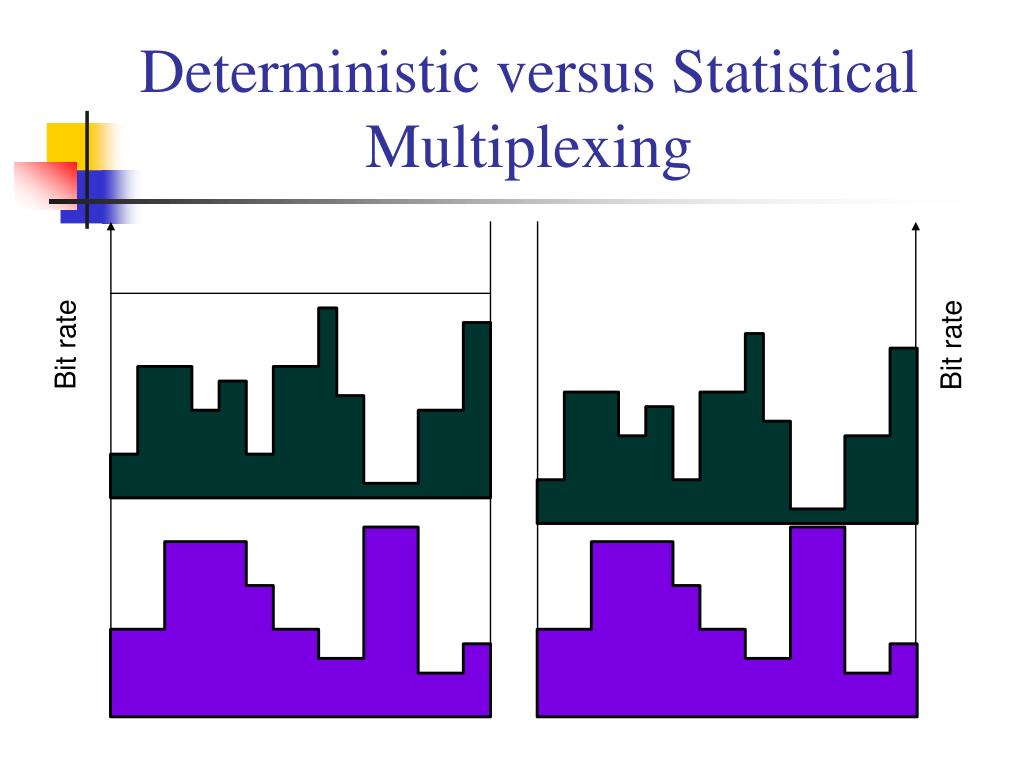 Deterministic versus Statistical Multiplexing

Bit rate

Bit rate